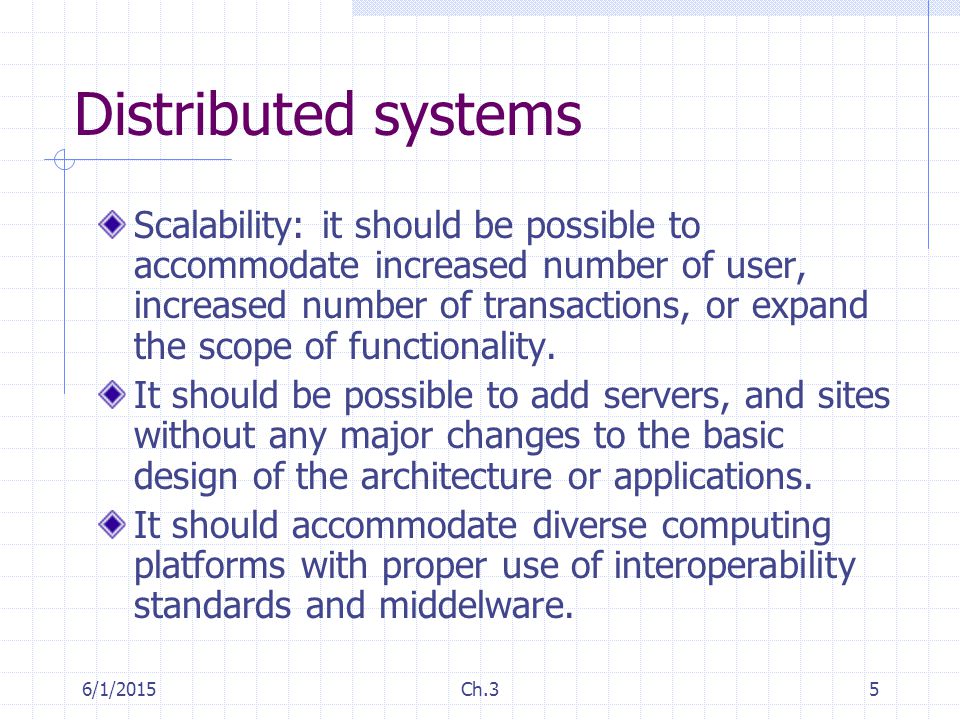 Distributed systems

Scalability: it should be possible to accommodate increased number of user, increased number of transactions, or expand the scope of functionality.

It should be possible to add servers, and sites without any major changes to the basic design of the architecture or applications.

It should accommodate diverse computing platforms with proper use of interoperability standards and middelware.

6/1/2015

Ch.3

5